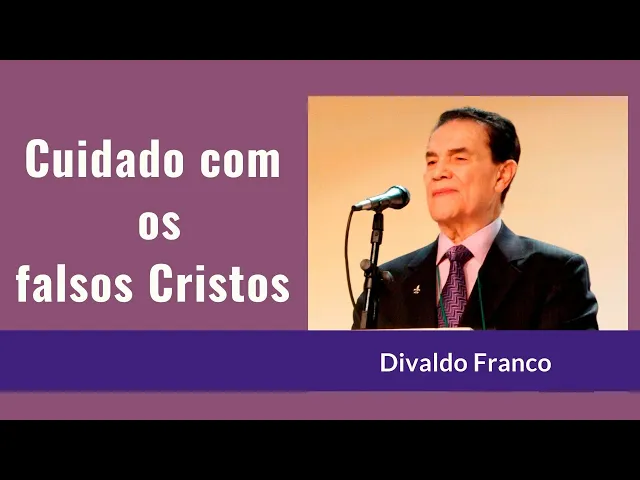 Cuidado com
os
falsos Cristos

Divaldo Franco